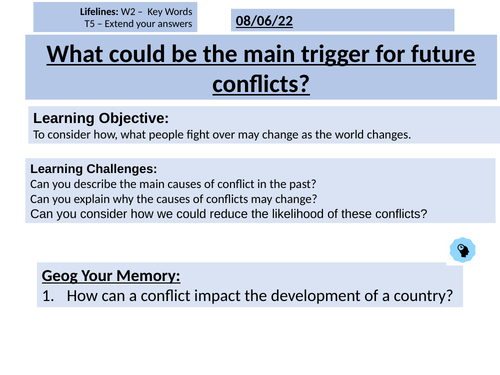 Lifelines: W2 – Key Words
T5 – Extend your answers

08/06/22

What could be the main trigger for future conflicts?

Learning Objective:
To consider how, what people fight over may change as the world changes.

Learning Challenges:
Can you describe the main causes of conflict in the past?
Can you explain why the causes of conflicts may change?
Can you consider how we could reduce the likelihood of these conflicts?

Geog Your Memory:
1. How can a conflict impact the development of a country?